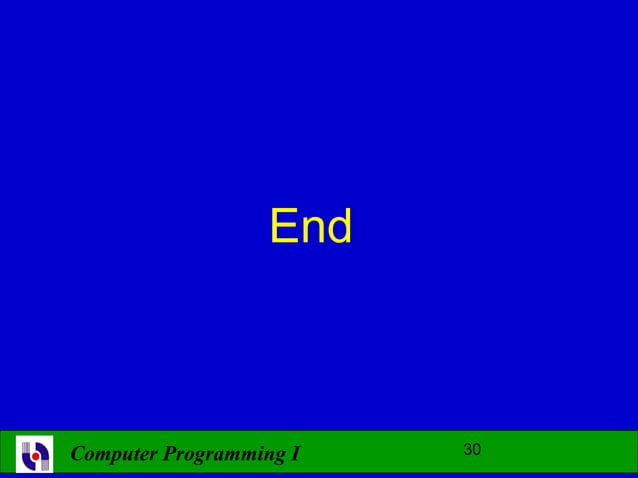 End

Computer Programming I

30